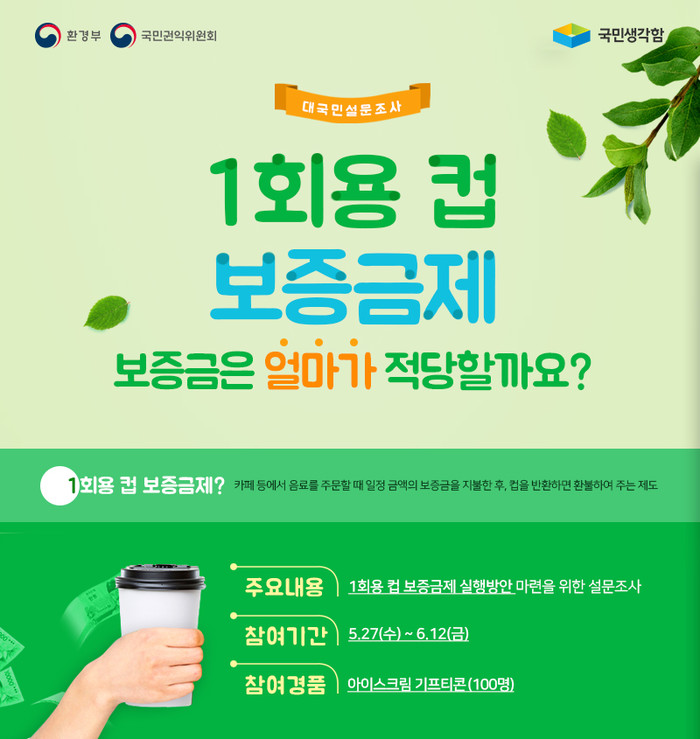 환경부 국민권익위원회

국민생각함

대국민설문조사

1회용 컵
보증금제

보증금은 얼마가 적당할까요?

1회용 컵 보증금제? 카페 등에서 음료를 주문할 때 일정 금액의 보증금을 지불한 후, 컵을 반환하면 환불하여 주는 제도

주요내용 1회용 컵 보증금제 실행방안 마련을 위한 설문조사

참여기간 5.27(수) ~ 6.12(금)

참여경품 아이스크림 기프티콘(100명)